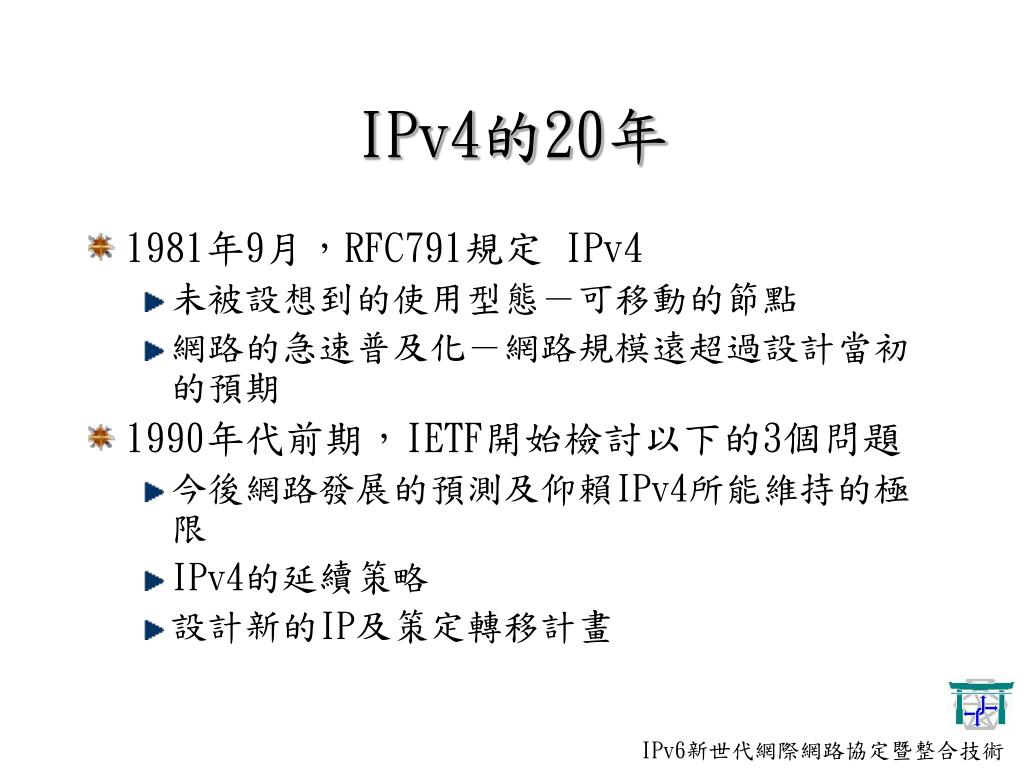 IPv4的20年

1981年9月，RFC791規定 IPv4

未被設想到的使用型態－可移動的節點

網路的急速普及化－網路規模遠超過設計當初的預期

1990年代前期，IETF開始檢討以下的3個問題

今後網路發展的預測及仰賴IPv4所能維持的極限

IPv4的延續策略

設計新的IP及策定轉移計畫

IPv6新世代網際網路協定暨整合技術